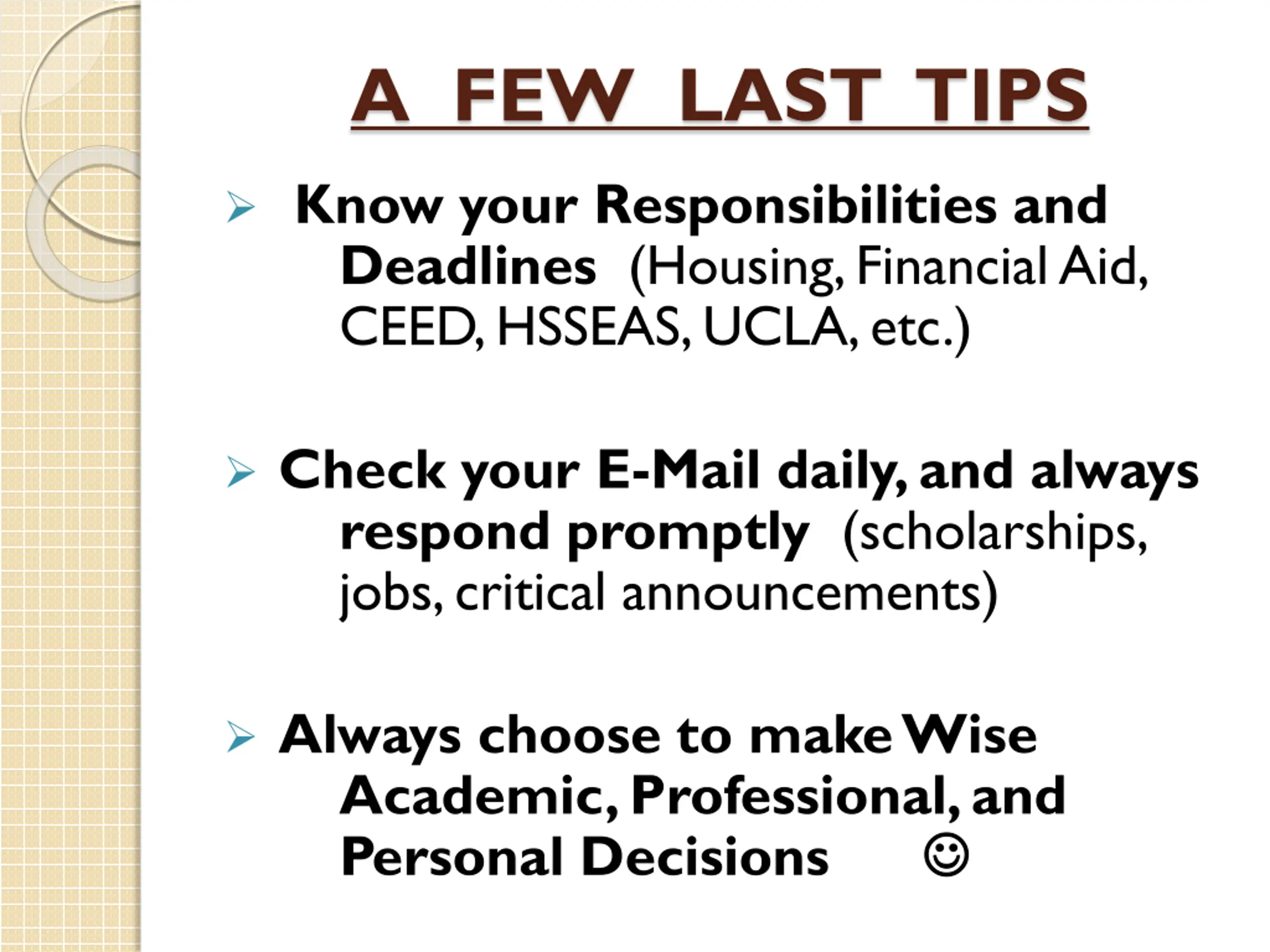 A FEW LAST TIPS

➢ Know your Responsibilities and Deadlines (Housing, Financial Aid, CEED, HSSEAS, UCLA, etc.)

➢ Check your E-Mail daily, and always respond promptly (scholarships, jobs, critical announcements)

➢ Always choose to make Wise Academic, Professional, and Personal Decisions ☺